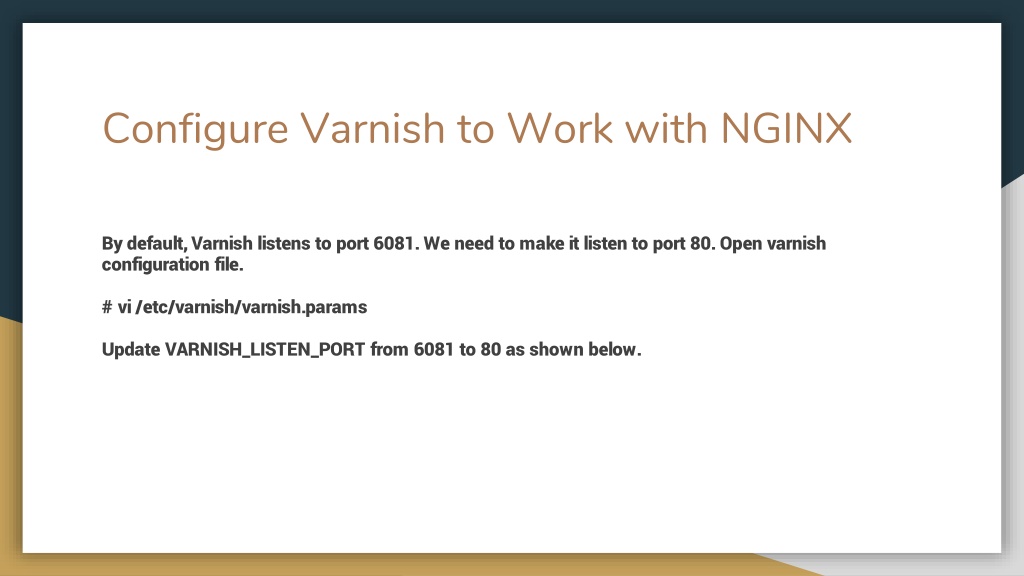 Configure Varnish to Work with NGINX

By default, Varnish listens to port 6081. We need to make it listen to port 80. Open varnish configuration file.

# vi /etc/varnish/varnish.params

Update VARNISH_LISTEN_PORT from 6081 to 80 as shown below.